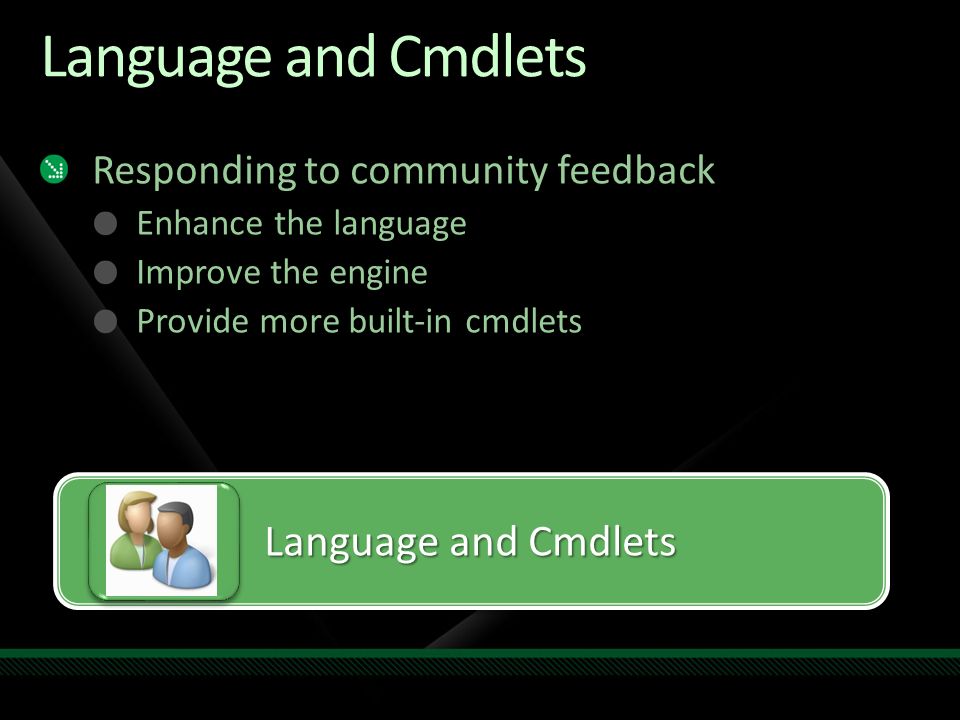 Language and Cmdlets

Responding to community feedback
Enhance the language
Improve the engine
Provide more built-in cmdlets

Language and Cmdlets